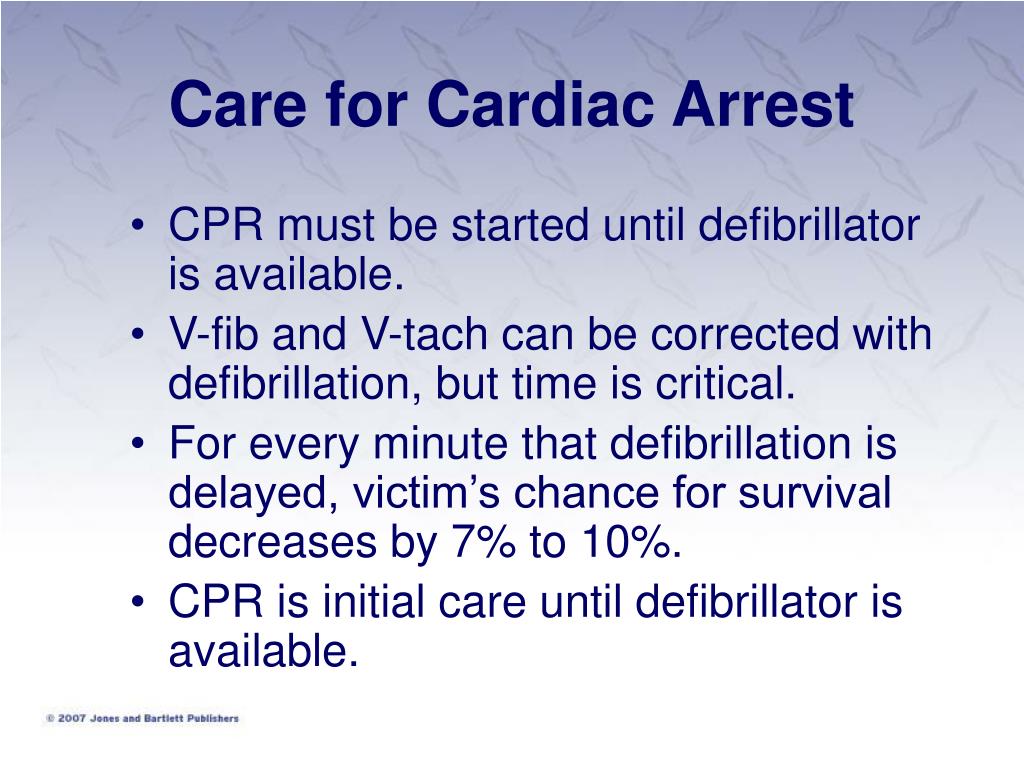 Care for Cardiac Arrest

• CPR must be started until defibrillator is available.
• V-fib and V-tach can be corrected with defibrillation, but time is critical.
• For every minute that defibrillation is delayed, victim's chance for survival decreases by 7% to 10%.
• CPR is initial care until defibrillator is available.

© 2007 Jones and Bartlett Publishers